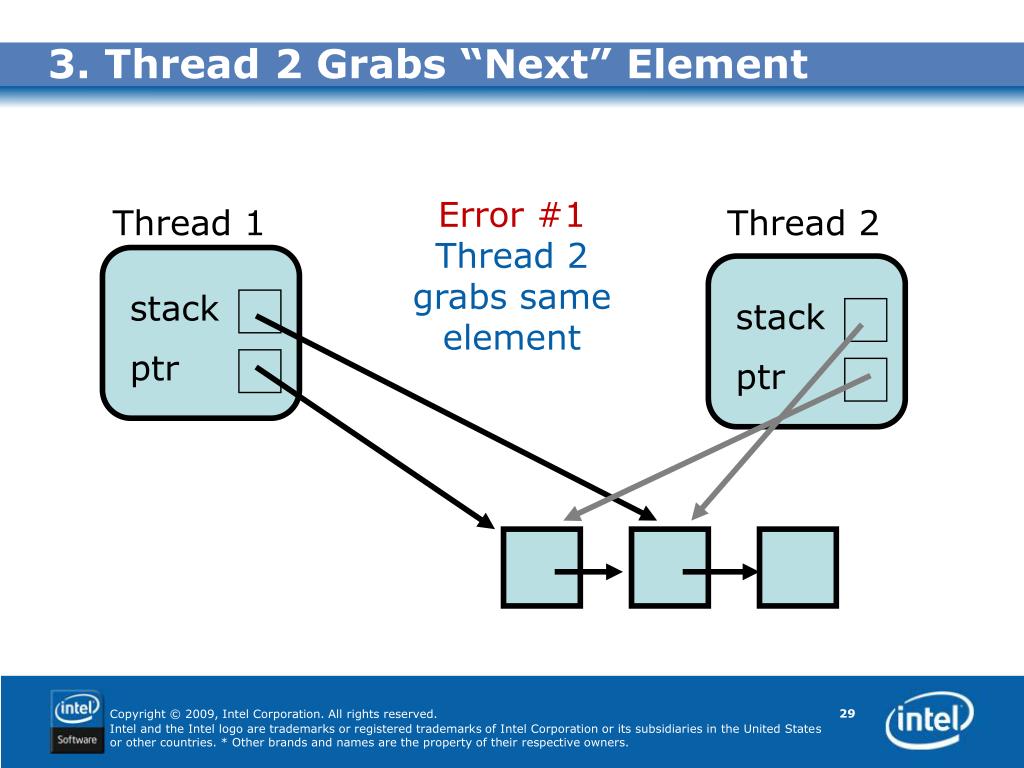 3. Thread 2 Grabs “Next” Element

Thread 1

stack

ptr

Error #1
Thread 2 grabs same element

Thread 2

stack

ptr

intel Software

Copyright © 2009, Intel Corporation. All rights reserved.
Intel and the Intel logo are trademarks or registered trademarks of Intel Corporation or its subsidiaries in the United States or other countries. * Other brands and names are the property of their respective owners.

29

intel